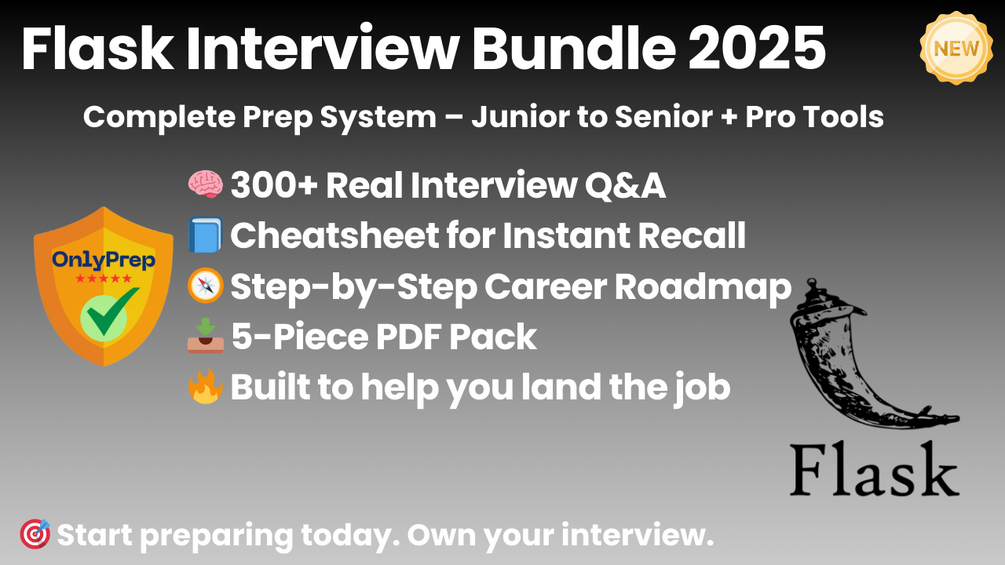 Flask Interview Bundle 2025

NEW

Complete Prep System – Junior to Senior + Pro Tools

OnlyPrep

★★★★★

🧠 300+ Real Interview Q&A
📘 Cheatsheet for Instant Recall
🧭 Step-by-Step Career Roadmap
📥 5-Piece PDF Pack
🔥 Built to help you land the job

Flask

🎯 Start preparing today. Own your interview.